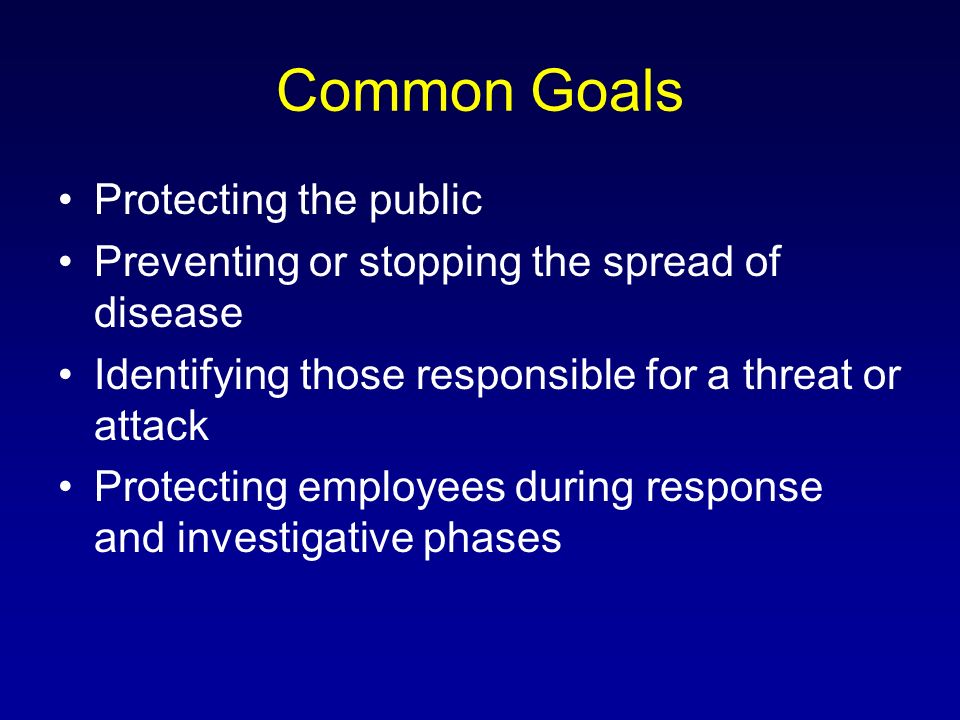 Common Goals

• Protecting the public
• Preventing or stopping the spread of disease
• Identifying those responsible for a threat or attack
• Protecting employees during response and investigative phases